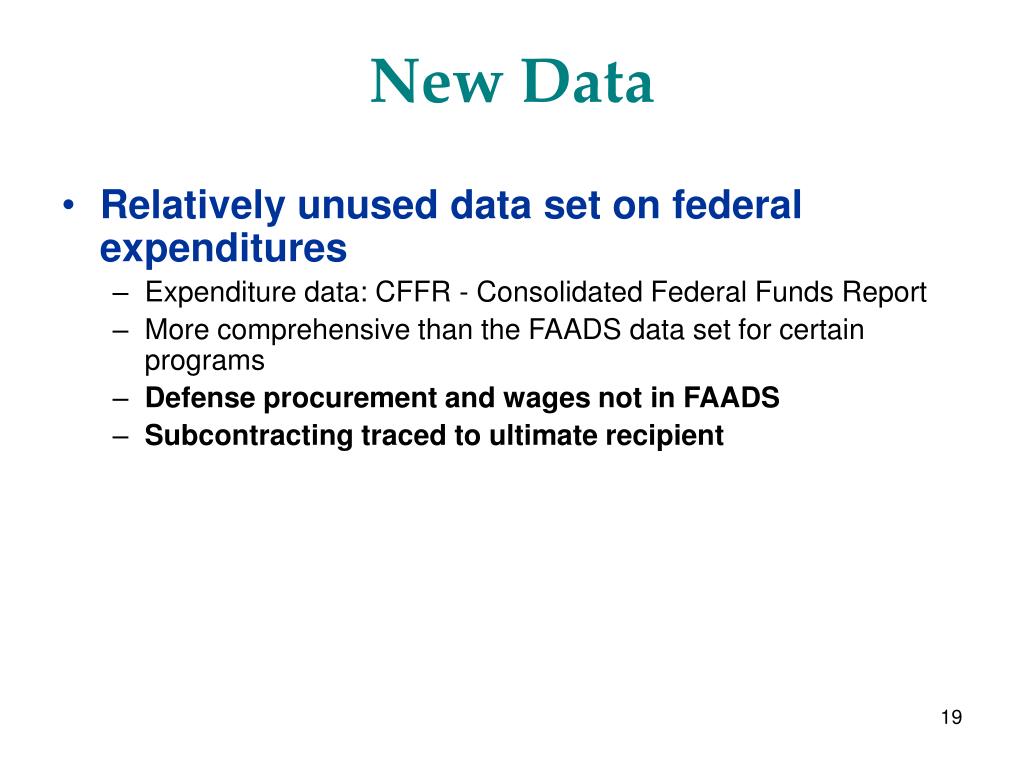 New Data

• Relatively unused data set on federal expenditures
– Expenditure data: CFFR - Consolidated Federal Funds Report
– More comprehensive than the FAADS data set for certain programs
– Defense procurement and wages not in FAADS
– Subcontracting traced to ultimate recipient

19